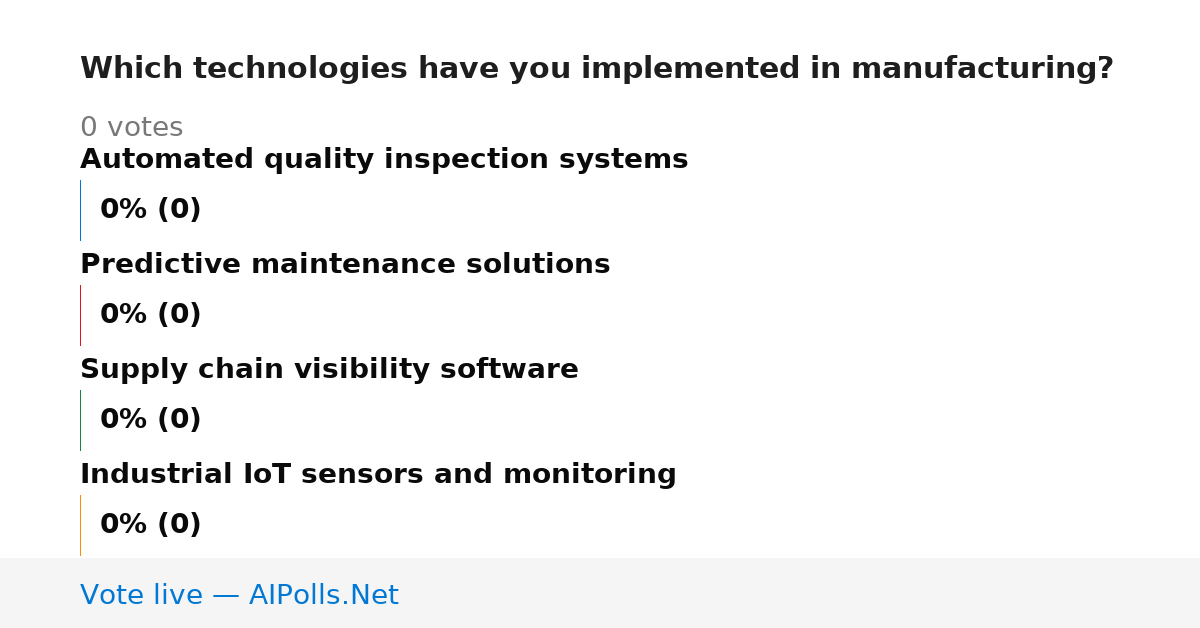 Which technologies have you implemented in manufacturing?

0 votes

Automated quality inspection systems

0% (0)

Predictive maintenance solutions

0% (0)

Supply chain visibility software

0% (0)

Industrial IoT sensors and monitoring

0% (0)

Vote live — AIPolls.Net